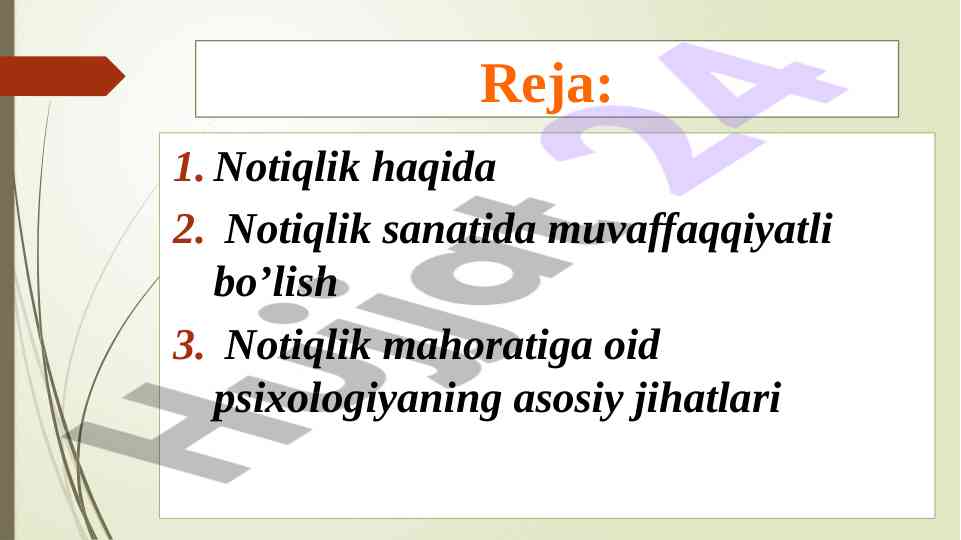 Reja:

1. Notiqlik haqida
2. Notiqlik sanatida muvaffaqqiyatli bo’lish
3. Notiqlik mahoratiga oid psixologiyaning asosiy jihatlari

Hujjat 24